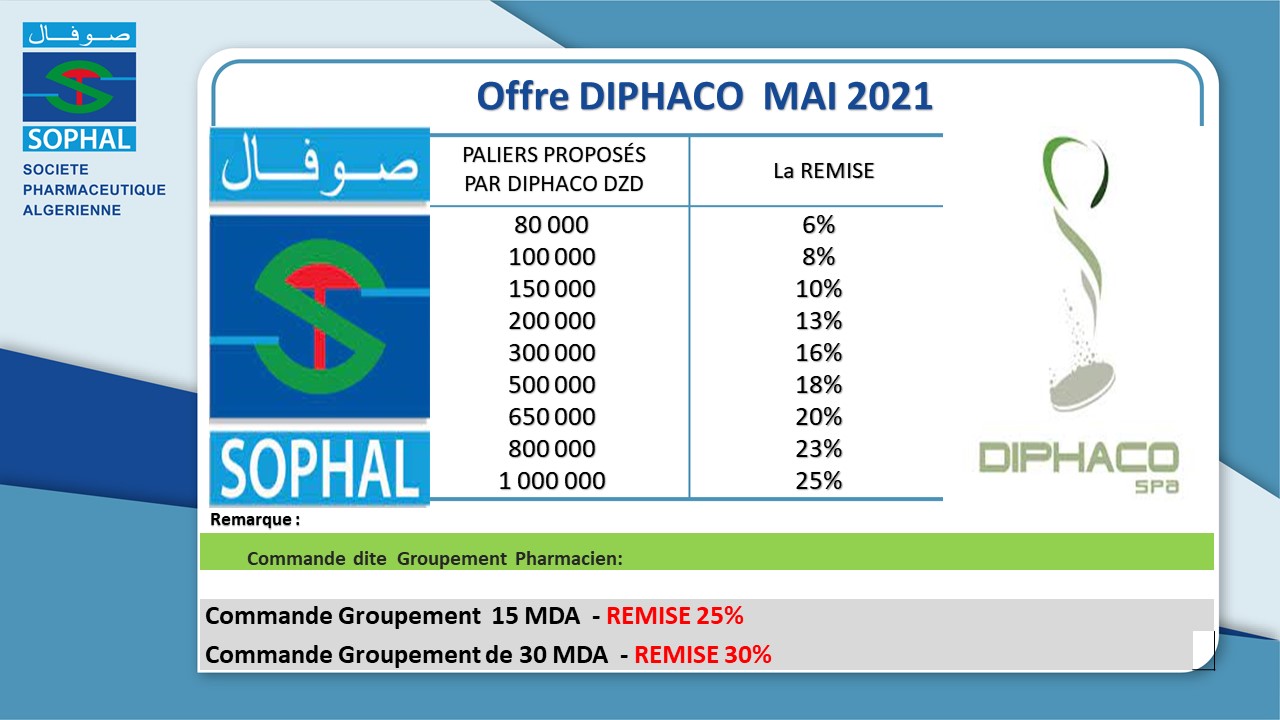 صوفال
SOPHAL
SOCIETE PHARMACEUTIQUE ALGERIENNE

Offre DIPHACO MAI 2021

صوفال
SOPHAL

| PALIERS PROPOSÉS PAR DIPHACO DZD | La REMISE |
|---|---|
| 80 000 | 6% |
| 100 000 | 8% |
| 150 000 | 10% |
| 200 000 | 13% |
| 300 000 | 16% |
| 500 000 | 18% |
| 650 000 | 20% |
| 800 000 | 23% |
| 1 000 000 | 25% |

DIPHACO spa

Remarque :

Commande dite Groupement Pharmacien:

Commande Groupement 15 MDA - REMISE 25%

Commande Groupement de 30 MDA - REMISE 30%